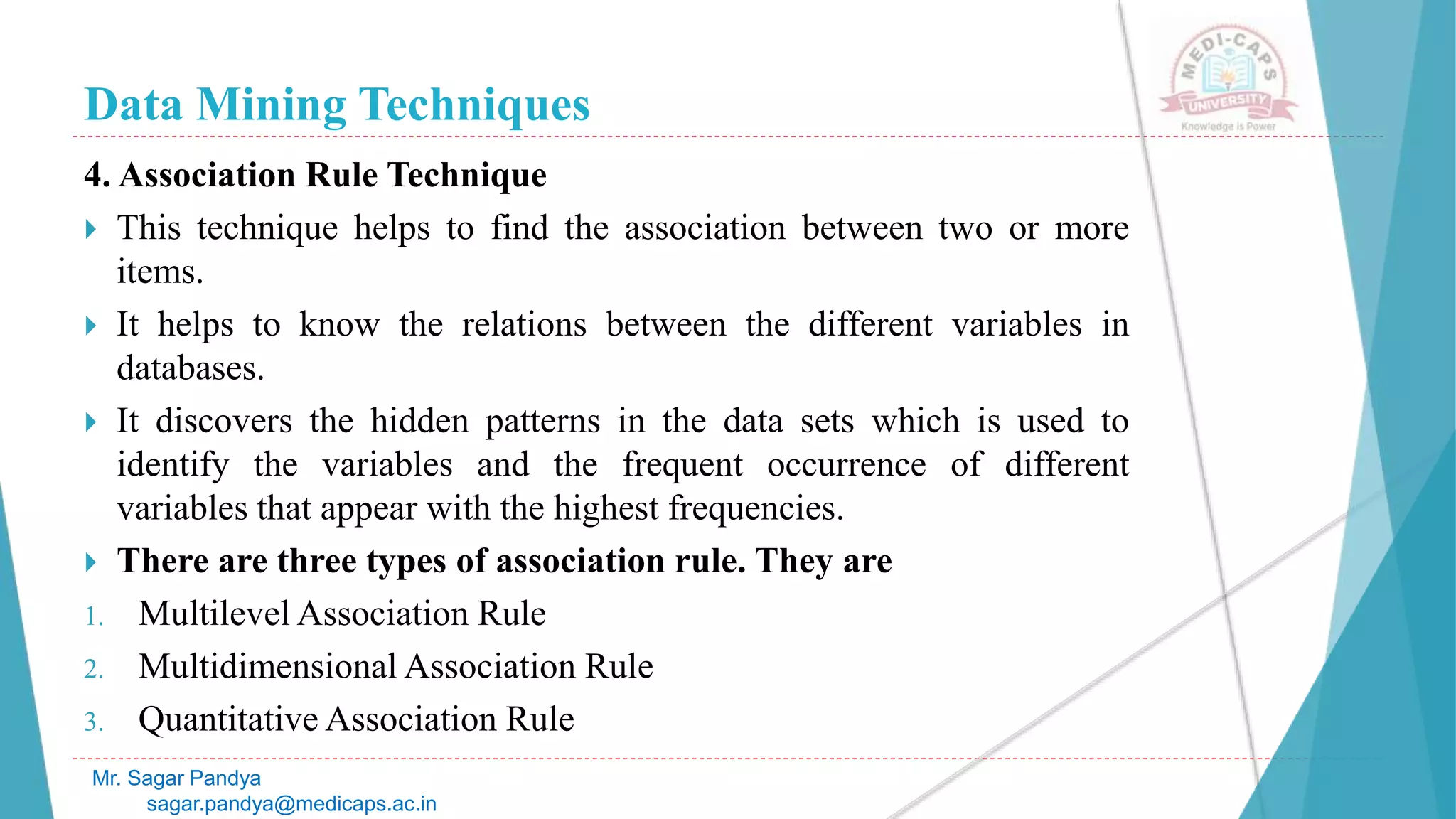 Data Mining Techniques

MEDI-CAPS UNIVERSITY
Knowledge is Power

4. Association Rule Technique

This technique helps to find the association between two or more items.

It helps to know the relations between the different variables in databases.

It discovers the hidden patterns in the data sets which is used to identify the variables and the frequent occurrence of different variables that appear with the highest frequencies.

There are three types of association rule. They are

1. Multilevel Association Rule
2. Multidimensional Association Rule
3. Quantitative Association Rule

Mr. Sagar Pandya
sagar.pandya@medicaps.ac.in